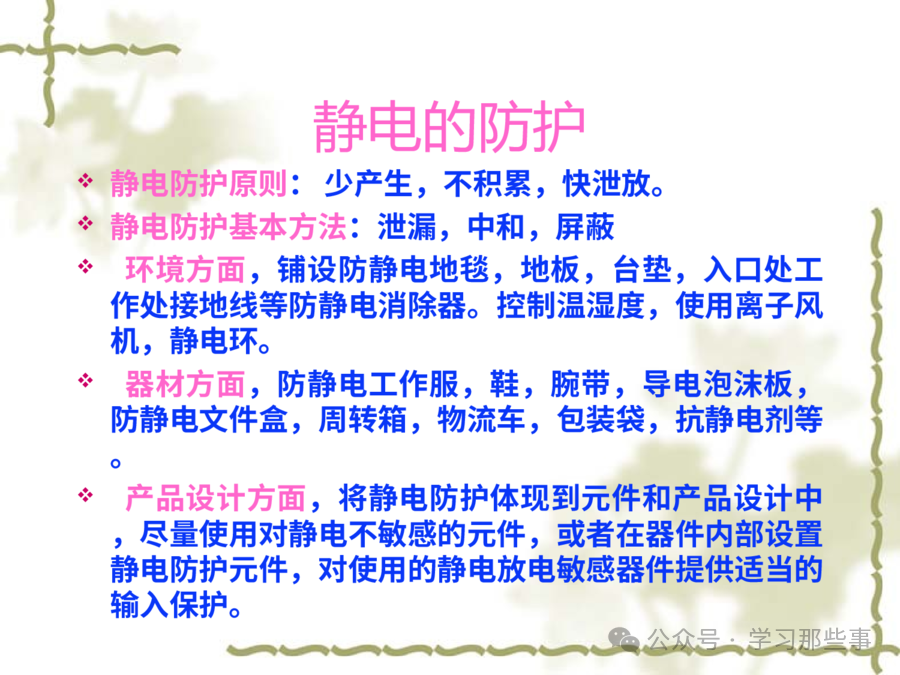 静电的防护

❖ 静电防护原则： 少产生，不积累，快泄放。

❖ 静电防护基本方法：泄漏，中和，屏蔽

❖ 环境方面，铺设防静电地毯，地板，台垫，入口处工作处接地线等防静电消除器。控制温湿度，使用离子风机，静电环。

❖ 器材方面，防静电工作服，鞋，腕带，导电泡沫板，防静电文件盒，周转箱，物流车，包装袋，抗静电剂等。

❖ 产品设计方面，将静电防护体现到元件和产品设计中，尽量使用对静电不敏感的元件，或者在器件内部设置静电防护元件，对使用的静电放电敏感器件提供适当的输入保护。

公众号 · 学习那些事